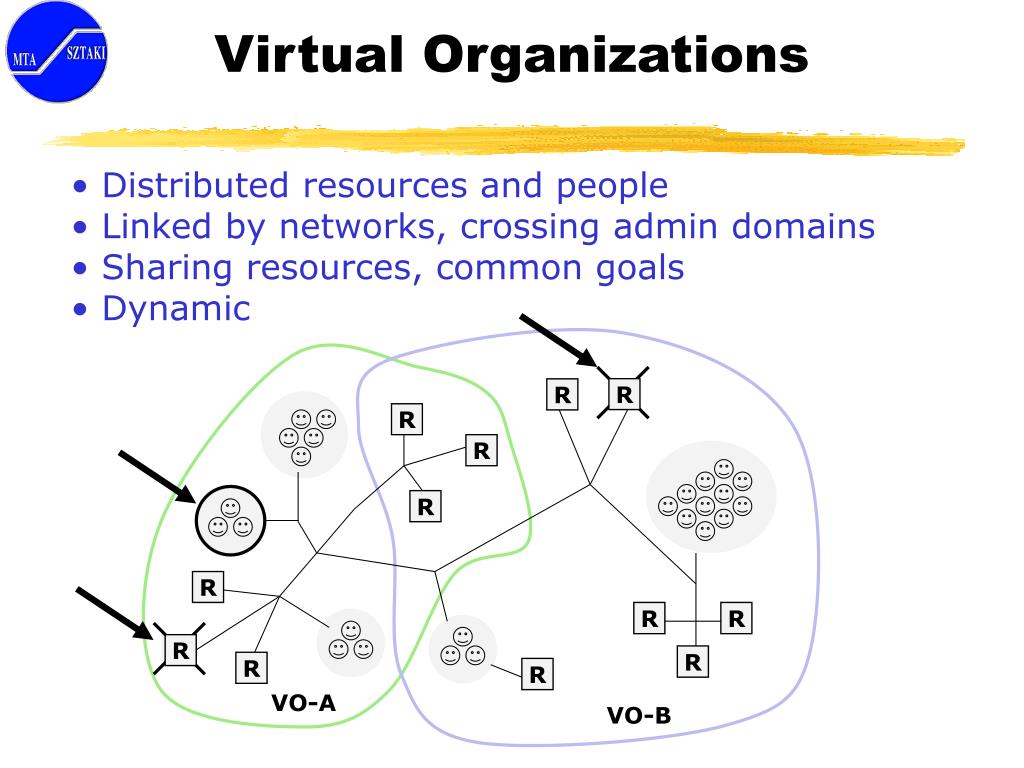 MTA SZTAKI

Virtual Organizations

• Distributed resources and people
• Linked by networks, crossing admin domains
• Sharing resources, common goals
• Dynamic

R
R
R
R
R
R
R
R
R
R
R
R
R

VO-A
VO-B